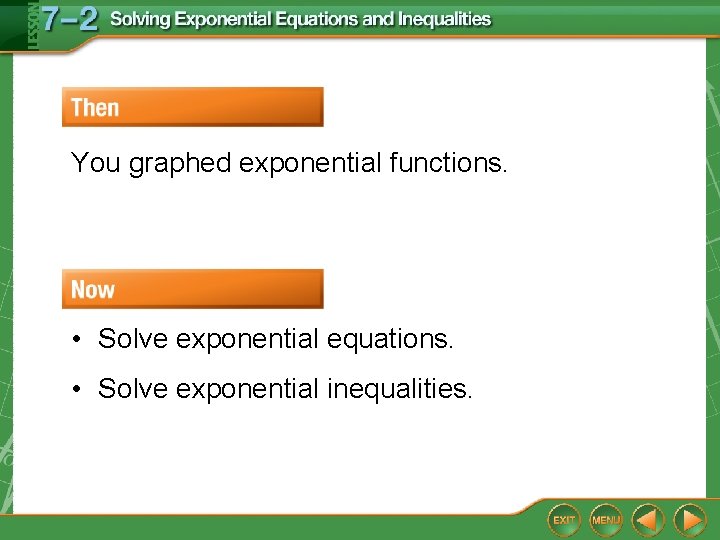 LESSON 7–2 Solving Exponential Equations and Inequalities

Then

You graphed exponential functions.

Now

• Solve exponential equations.

• Solve exponential inequalities.

EXIT MENU